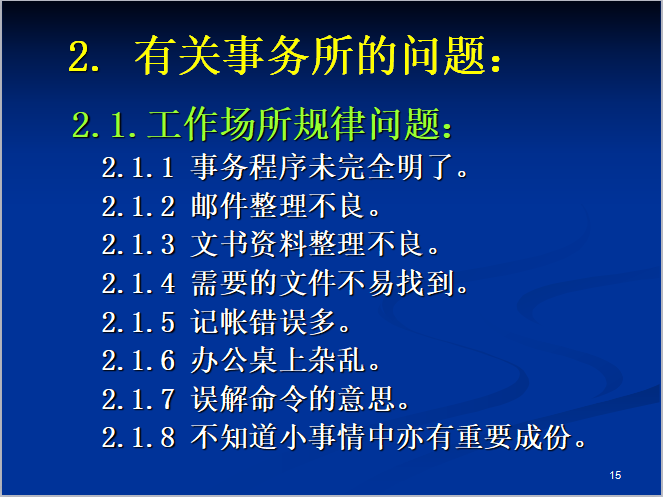 2. 有关事务所的问题：

2.1.工作场所规律问题：

2.1.1 事务程序未完全明了。

2.1.2 邮件整理不良。

2.1.3 文书资料整理不良。

2.1.4 需要的文件不易找到。

2.1.5 记帐错误多。

2.1.6 办公桌上杂乱。

2.1.7 误解命令的意思。

2.1.8 不知道小事情中亦有重要成份。

15